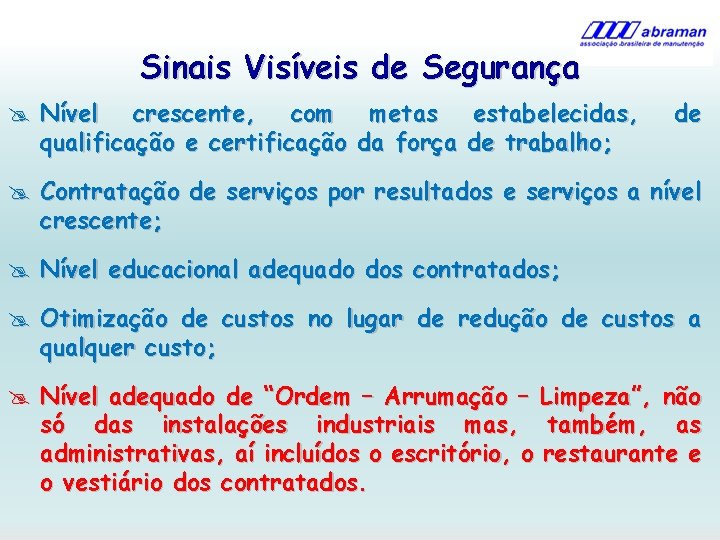 abraman
associação brasileira de manutenção

Sinais Visíveis de Segurança

Nível crescente, com metas estabelecidas, de qualificação e certificação da força de trabalho;

Contratação de serviços por resultados e serviços a nível crescente;

Nível educacional adequado dos contratados;

Otimização de custos no lugar de redução de custos a qualquer custo;

Nível adequado de "Ordem – Arrumação – Limpeza", não só das instalações industriais mas, também, as administrativas, aí incluídos o escritório, o restaurante e o vestiário dos contratados.